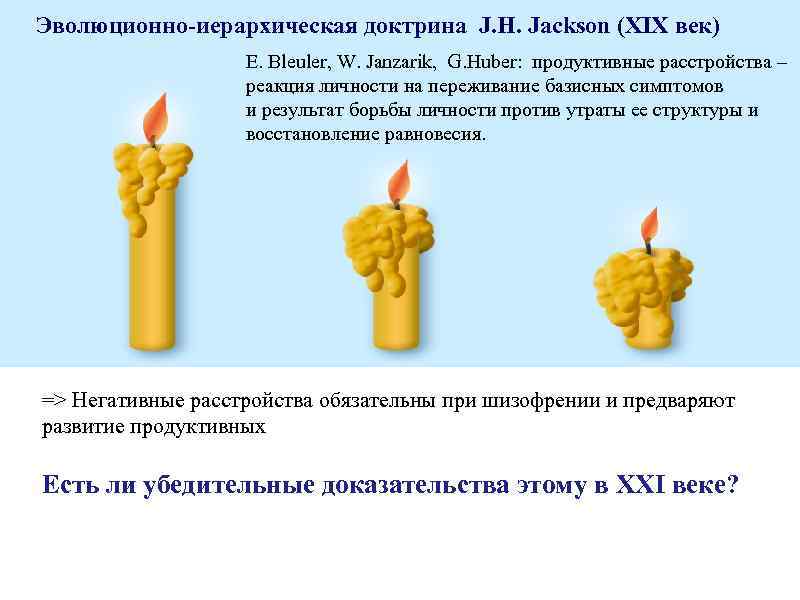 Эволюционно-иерархическая доктрина J.H. Jackson (XIX век)

E. Bleuler, W. Janzarik, G.Huber: продуктивные расстройства – реакция личности на переживание базисных симптомов и результат борьбы личности против утраты ее структуры и восстановление равновесия.

=> Негативные расстройства обязательны при шизофрении и предваряют развитие продуктивных

Есть ли убедительные доказательства этому в XXI веке?